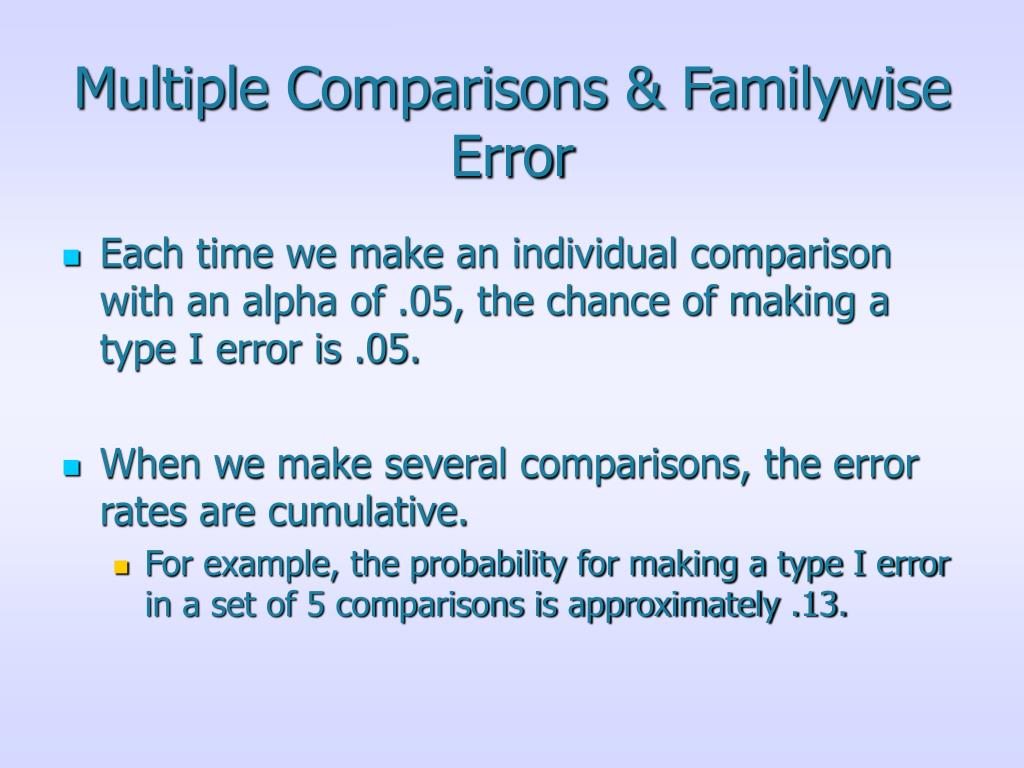 Multiple Comparisons & Familywise Error

Each time we make an individual comparison with an alpha of .05, the chance of making a type I error is .05.

When we make several comparisons, the error rates are cumulative.

For example, the probability for making a type I error in a set of 5 comparisons is approximately .13.